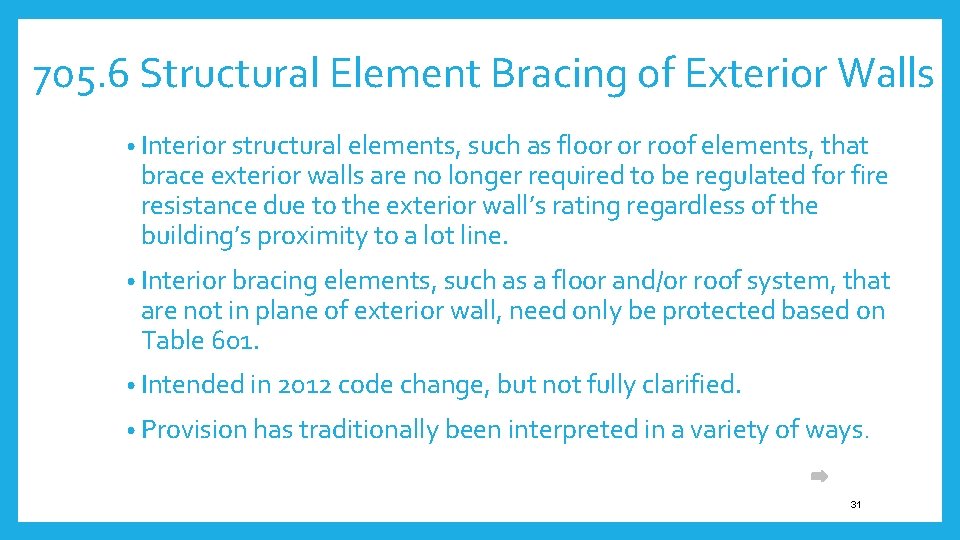 705.6 Structural Element Bracing of Exterior Walls

• Interior structural elements, such as floor or roof elements, that brace exterior walls are no longer required to be regulated for fire resistance due to the exterior wall's rating regardless of the building's proximity to a lot line.

• Interior bracing elements, such as a floor and/or roof system, that are not in plane of exterior wall, need only be protected based on Table 601.

• Intended in 2012 code change, but not fully clarified.

• Provision has traditionally been interpreted in a variety of ways.

31